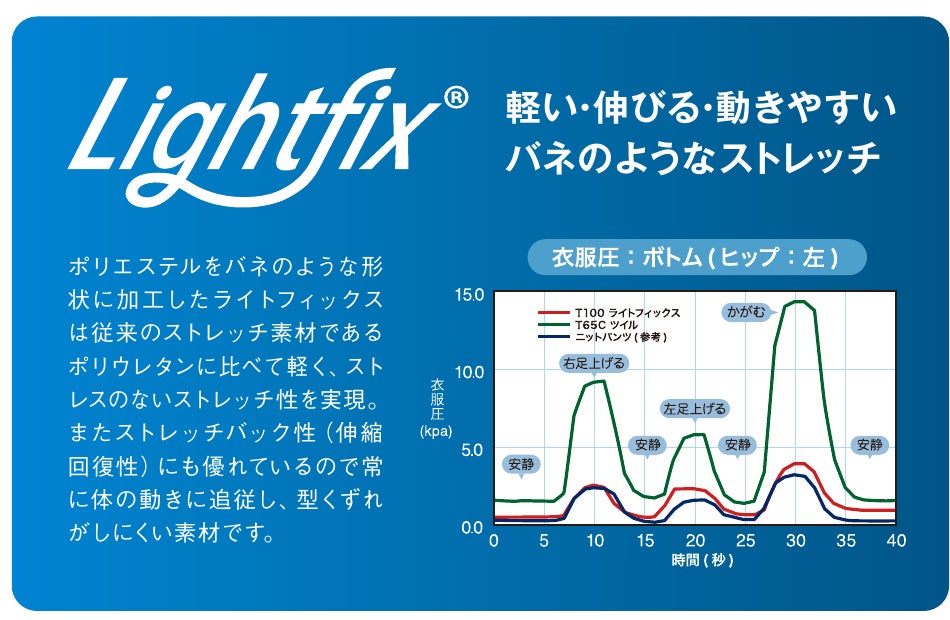 Lightfix®

軽い・伸びる・動きやすい
バネのようなストレッチ

ポリエステルをバネのような形状に加工したライトフィックスは従来のストレッチ素材であるポリウレタンに比べて軽く、ストレスのないストレッチ性を実現。またストレッチバック性（伸縮回復性）にも優れているので常に体の動きに追従し、型くずれがしにくい素材です。

衣服圧：ボトム（ヒップ：左）

T100 ライトフィックス
T65C ツイル
ニットパンツ（参考）

衣服圧 (kpa)

15.0
10.0
5.0
0.0

安静
右足上げる
安静
左足上げる
安静
かがむ
安静

0 5 10 15 20 25 30 35 40
時間（秒）